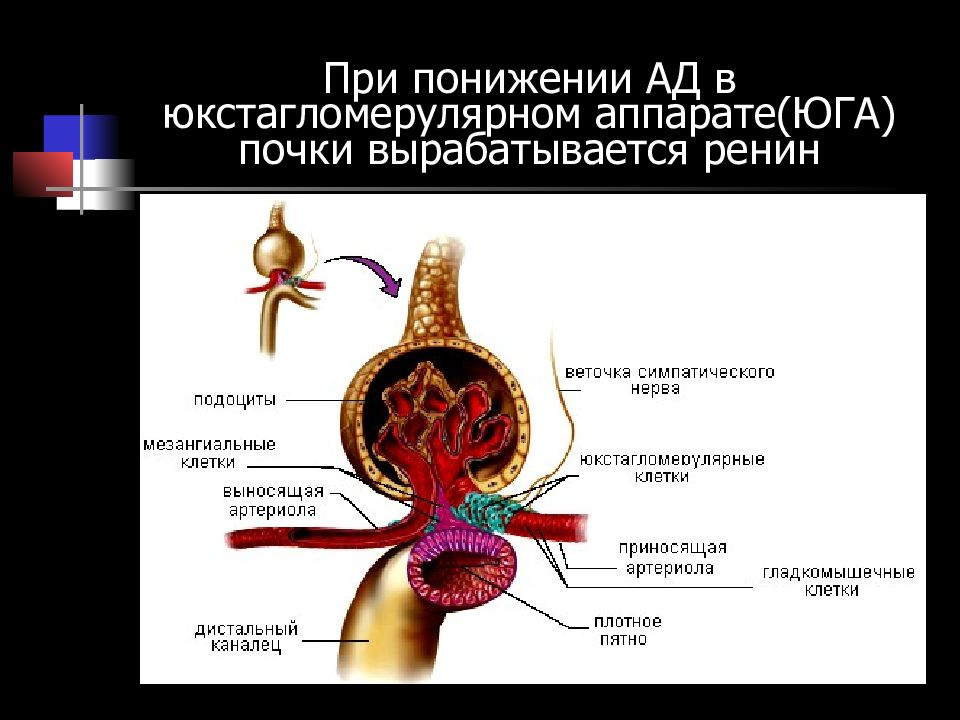 При понижении АД в юкстагломерулярном аппарате(ЮГА) почки вырабатывается ренин

подоциты

мезангиальные клетки

выносящая артериола

дистальный каналец

веточка симпатического нерва

юкстагломерулярные клетки

приносящая артериола

гладкомышечные клетки

плотное пятно